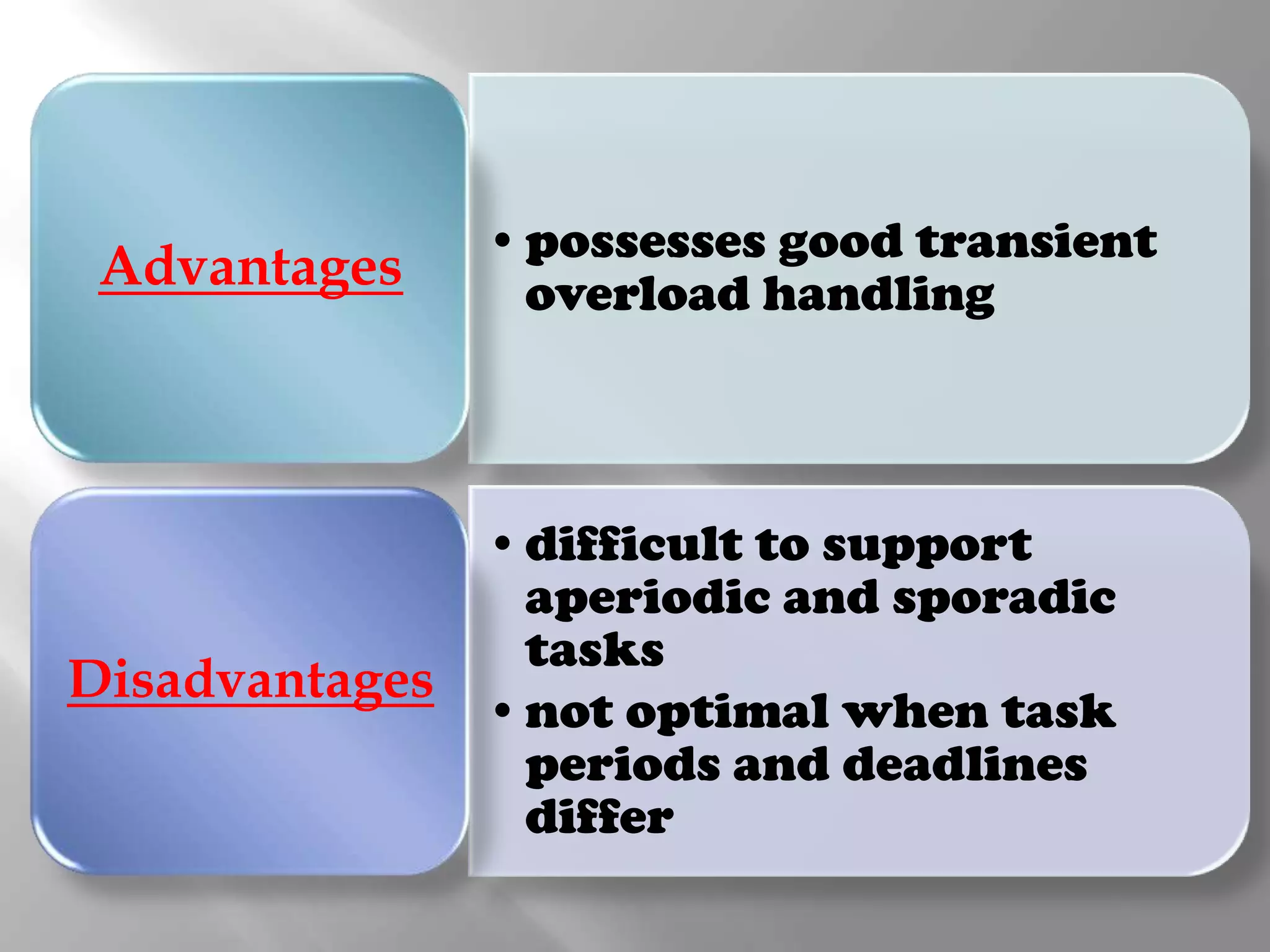 Advantages

• possesses good transient overload handling

Disadvantages

• difficult to support aperiodic and sporadic tasks
• not optimal when task periods and deadlines differ